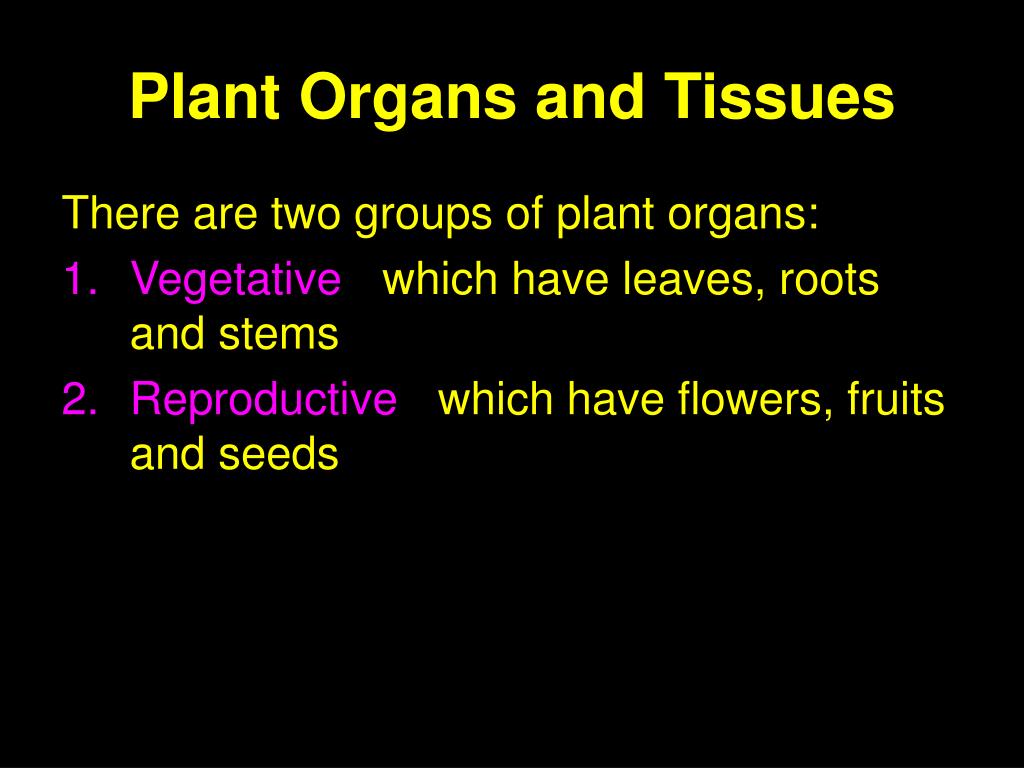 Plant Organs and Tissues

There are two groups of plant organs:

1. Vegetative which have leaves, roots and stems
2. Reproductive which have flowers, fruits and seeds